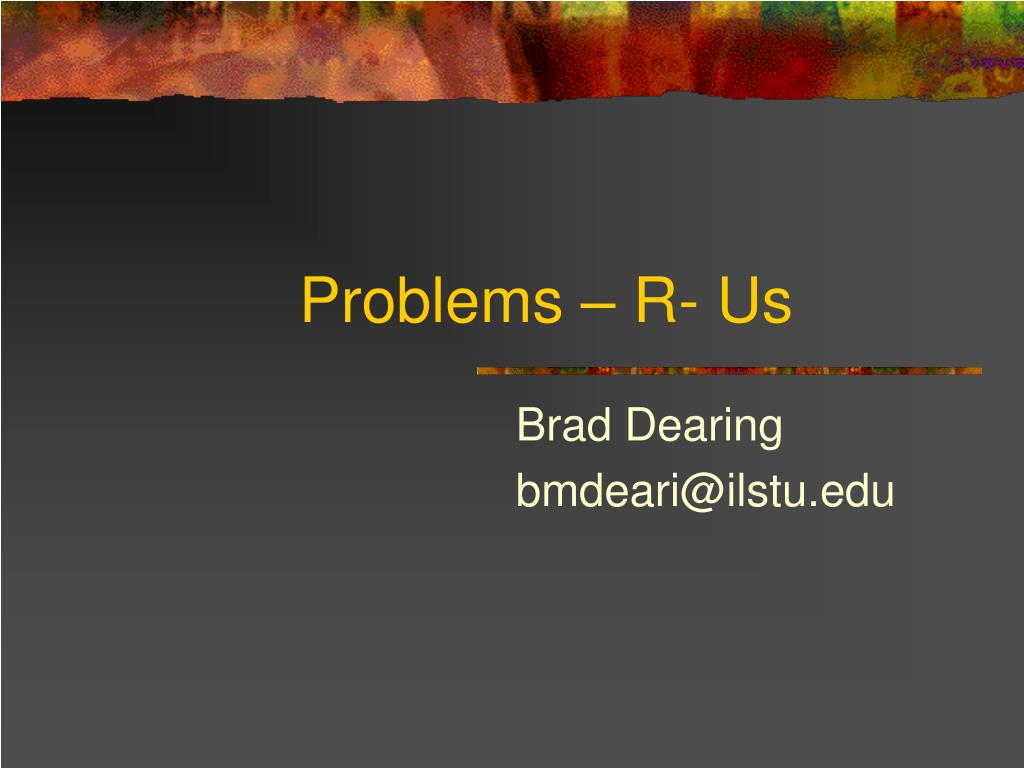 Problems – R- Us

Brad Dearing
bmdeari@ilstu.edu